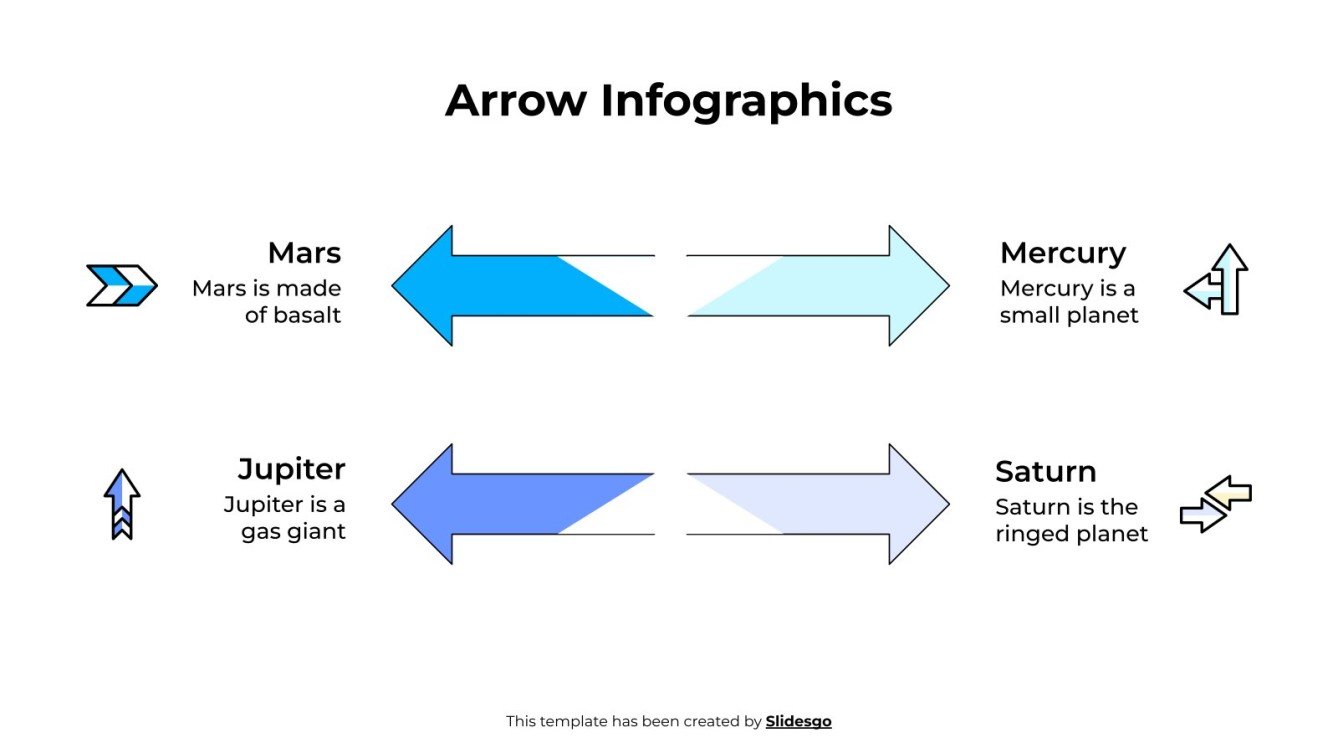 Arrow Infographics

Mars
Mars is made of basalt

Mercury
Mercury is a small planet

Jupiter
Jupiter is a gas giant

Saturn
Saturn is the ringed planet

This template has been created by Slidesgo